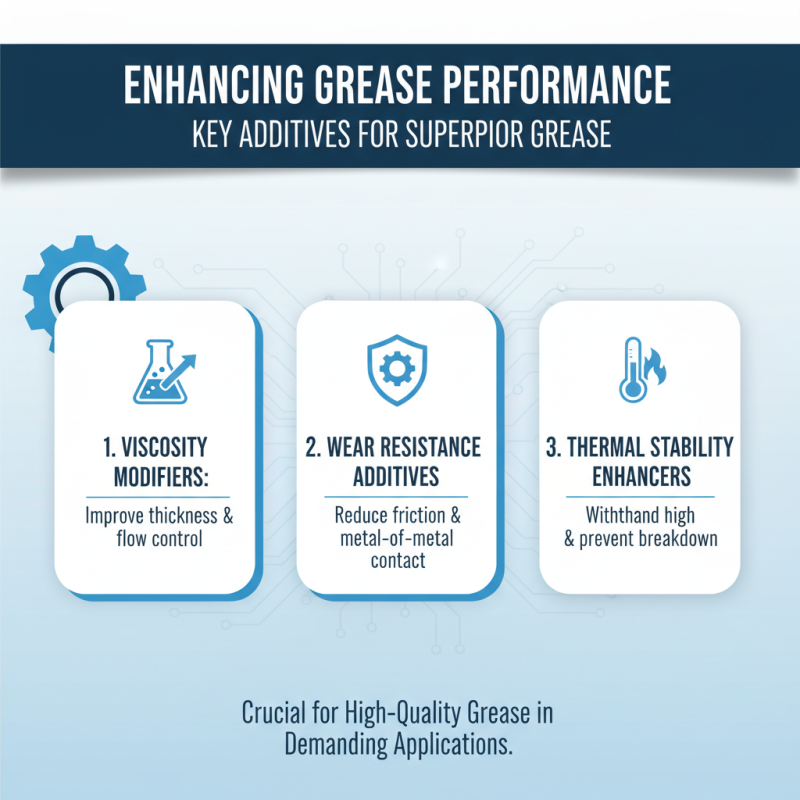 ENHANCING GREASE PERFORMANCE
KEY ADDITIVES FOR SUPERPIOR GREASE

1. VISCOSITY MODIFIERS:
Improve thickness & flow control

2. WEAR RESISTANCE ADDITIVES
Reduce friction & metal-of-metal contact

3. THERMAL STABILITY ENHANCERS
Withthand high & prevent breakdown

Crucial for High-Quality Grease in Demanding Applications.